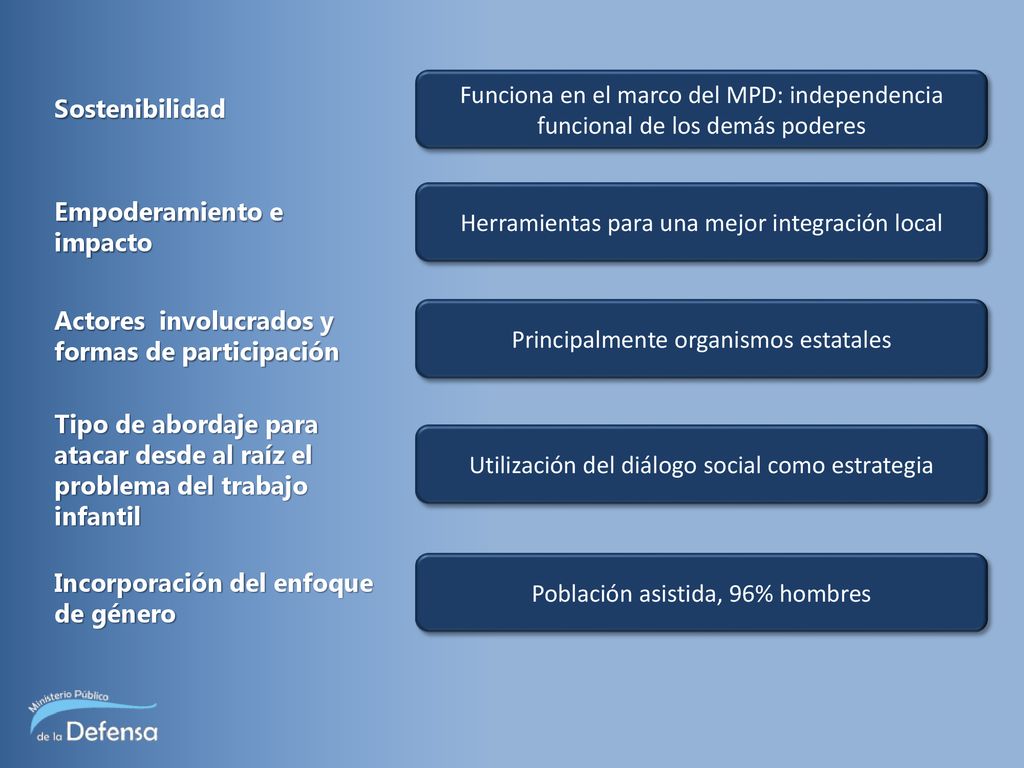 Sostenibilidad

Funciona en el marco del MPD: independencia funcional de los demás poderes

Empoderamiento e impacto

Herramientas para una mejor integración local

Actores involucrados y formas de participación

Principalmente organismos estatales

Tipo de abordaje para atacar desde al raíz el problema del trabajo infantil

Utilización del diálogo social como estrategia

Incorporación del enfoque de género

Población asistida, 96% hombres

Ministerio Público de la Defensa